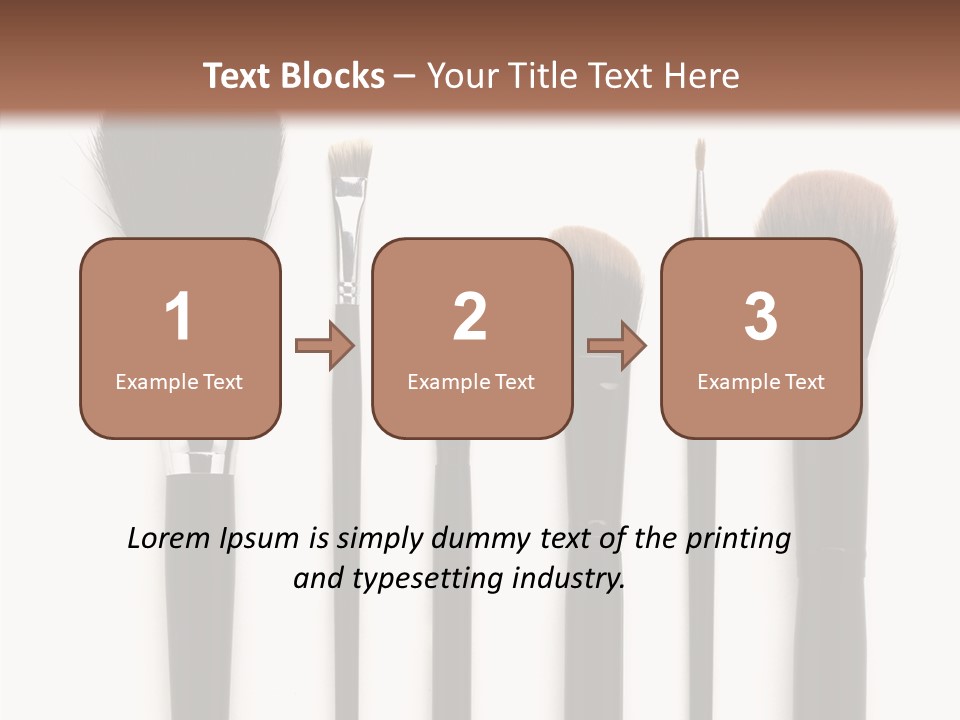 Text Blocks – Your Title Text Here

1
Example Text

2
Example Text

3
Example Text

Lorem Ipsum is simply dummy text of the printing and typesetting industry.